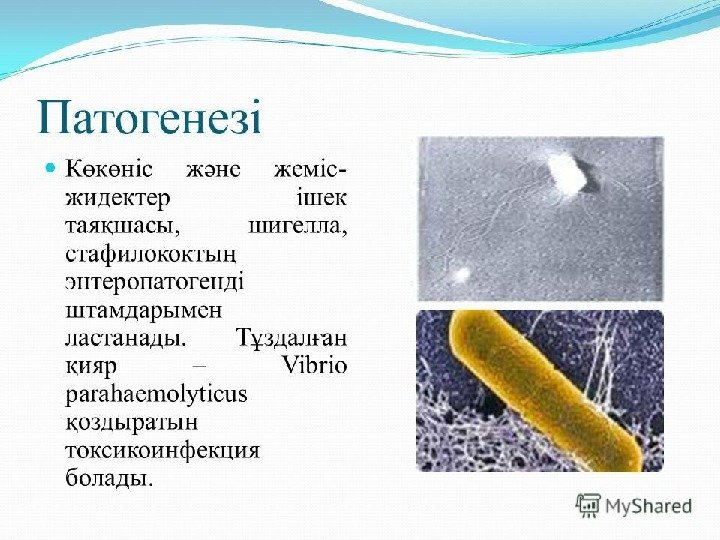 Патогенезі

Көкөніс және жеміс-жидектер ішек таяқшасы, шигелла, стафилококтың энтеропатогенді штамдарымен ластанады. Тұздалған қияр – Vibrio parahaemolyticus қоздыратын токсикоинфекция болады.

MyShared